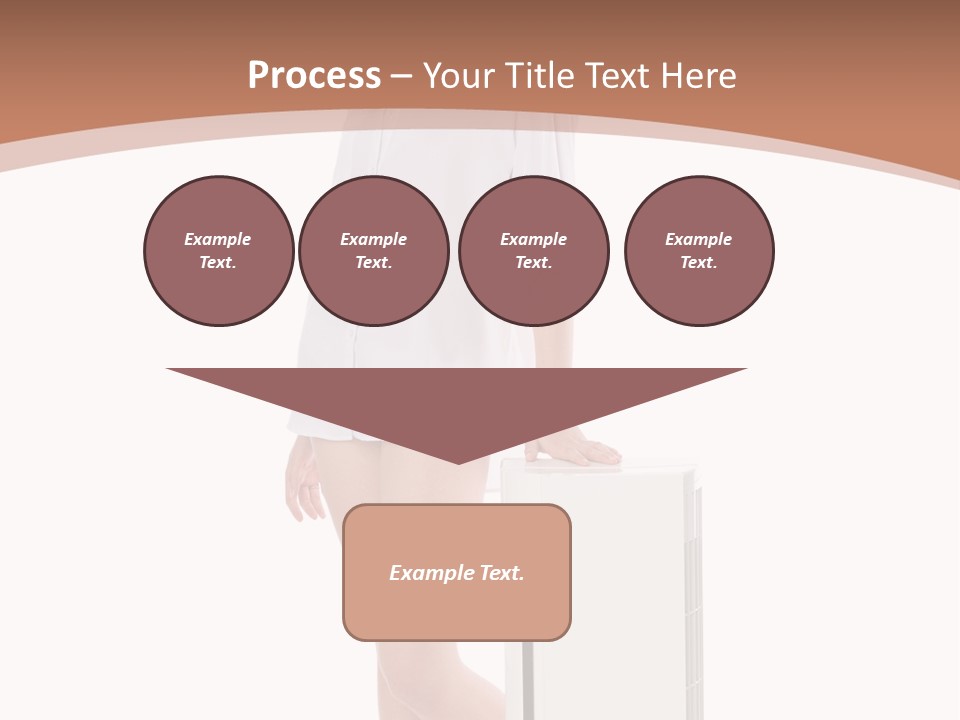 Process – Your Title Text Here

Example Text.

Example Text.

Example Text.

Example Text.

Example Text.